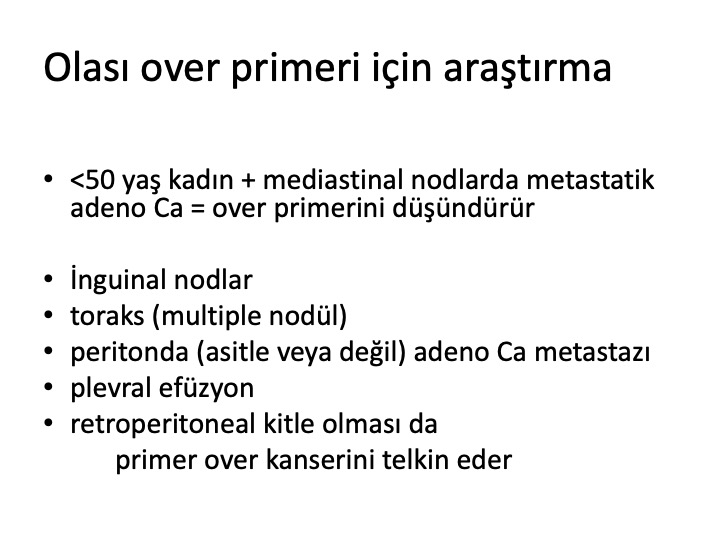 Olası over primeri için araştırma

• <50 yaş kadın + mediastinal nodlarda metastatik adeno Ca = over primerini düşündürür

• İnguinal nodlar
• toraks (multiple nodül)
• peritonda (asitle veya değil) adeno Ca metastazı
• plevral efüzyon
• retroperitoneal kitle olması da
primer over kanserini telkin eder